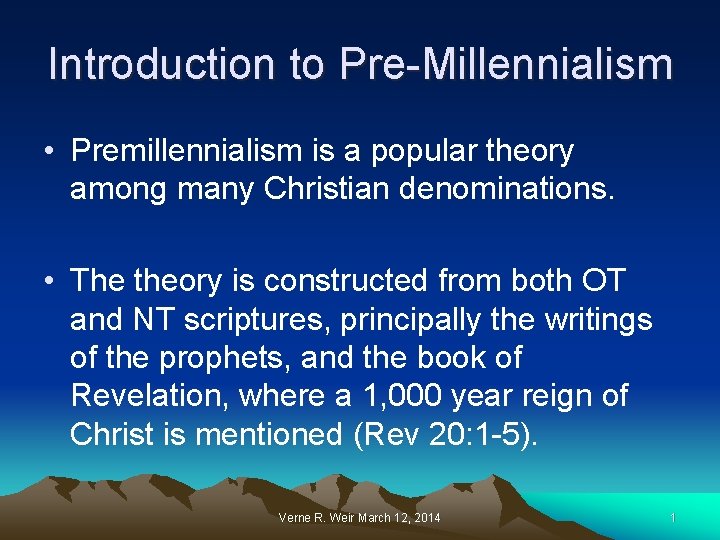 Introduction to Pre-Millennialism

• Premillennialism is a popular theory among many Christian denominations.

• The theory is constructed from both OT and NT scriptures, principally the writings of the prophets, and the book of Revelation, where a 1,000 year reign of Christ is mentioned (Rev 20:1-5).

Verne R. Weir March 12, 2014

1